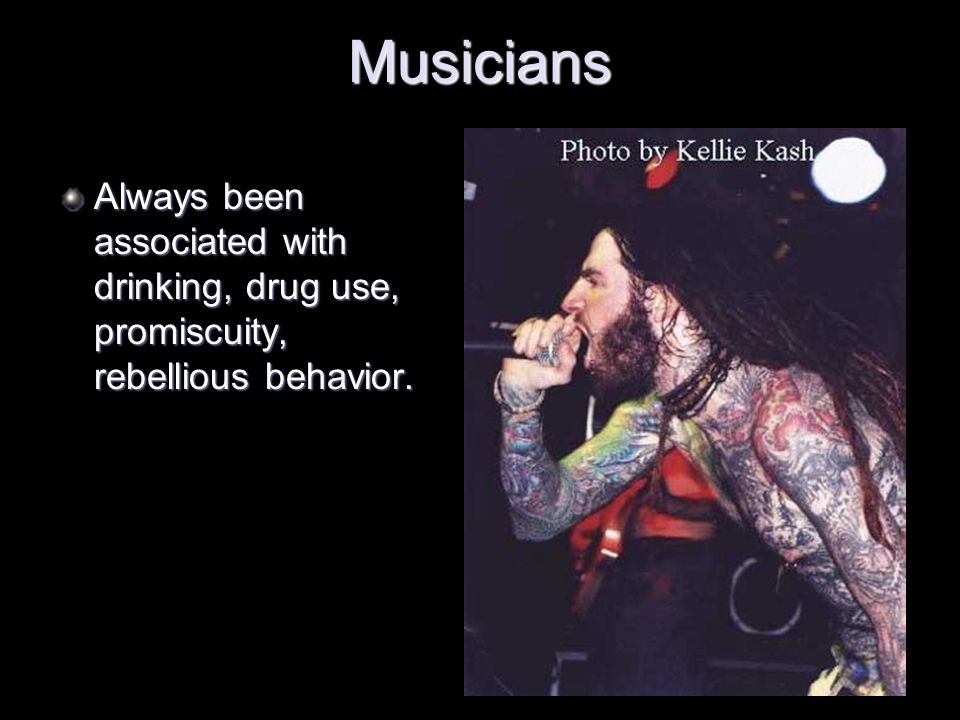 Musicians

Always been associated with drinking, drug use, promiscuity, rebellious behavior.

Photo by Kellie Kash